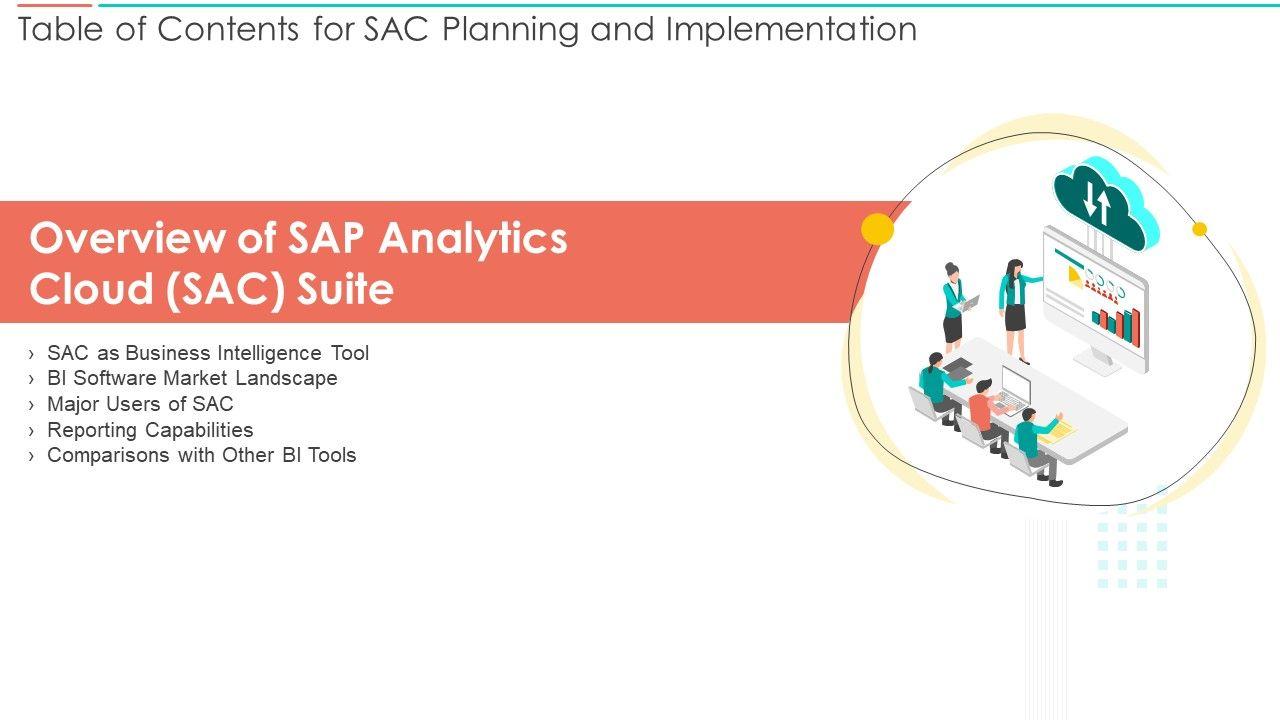 Table of Contents for SAC Planning and Implementation

Overview of SAP Analytics Cloud (SAC) Suite

› SAC as Business Intelligence Tool
› BI Software Market Landscape
› Major Users of SAC
› Reporting Capabilities
› Comparisons with Other BI Tools